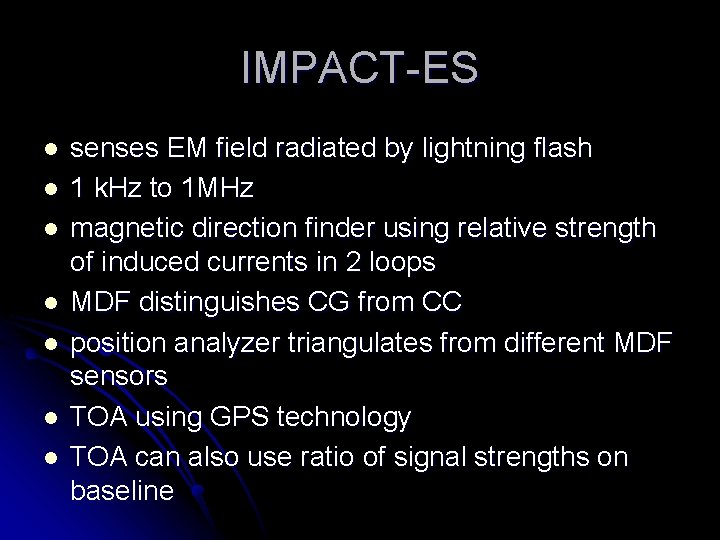 IMPACT-ES

- senses EM field radiated by lightning flash
- 1 kHz to 1MHz
- magnetic direction finder using relative strength of induced currents in 2 loops
- MDF distinguishes CG from CC
- position analyzer triangulates from different MDF sensors
- TOA using GPS technology
- TOA can also use ratio of signal strengths on baseline